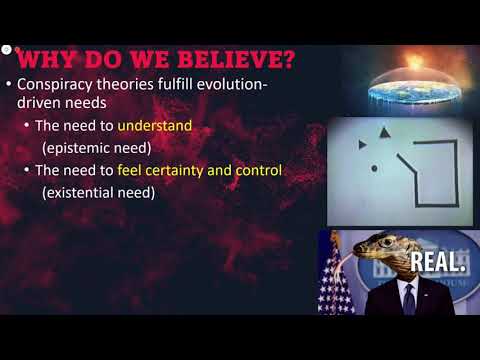 WHY DO WE BELIEVE?

• Conspiracy theories fulfill evolution-driven needs

• The need to understand (epistemic need)

• The need to feel certainty and control (existential need)

REAL.